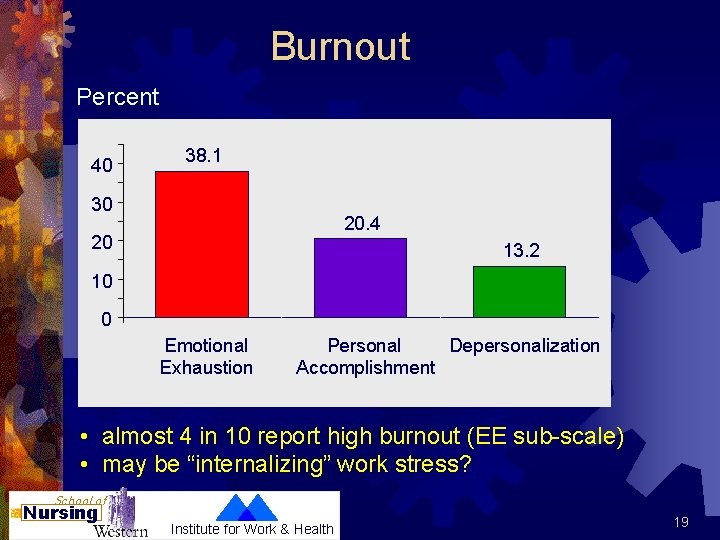 Burnout

Percent

40
30
20
10
0

38.1
20.4
13.2

Emotional Exhaustion
Personal Accomplishment
Depersonalization

• almost 4 in 10 report high burnout (EE sub-scale)
• may be “internalizing” work stress?

School of Nursing Western

Institute for Work & Health

19